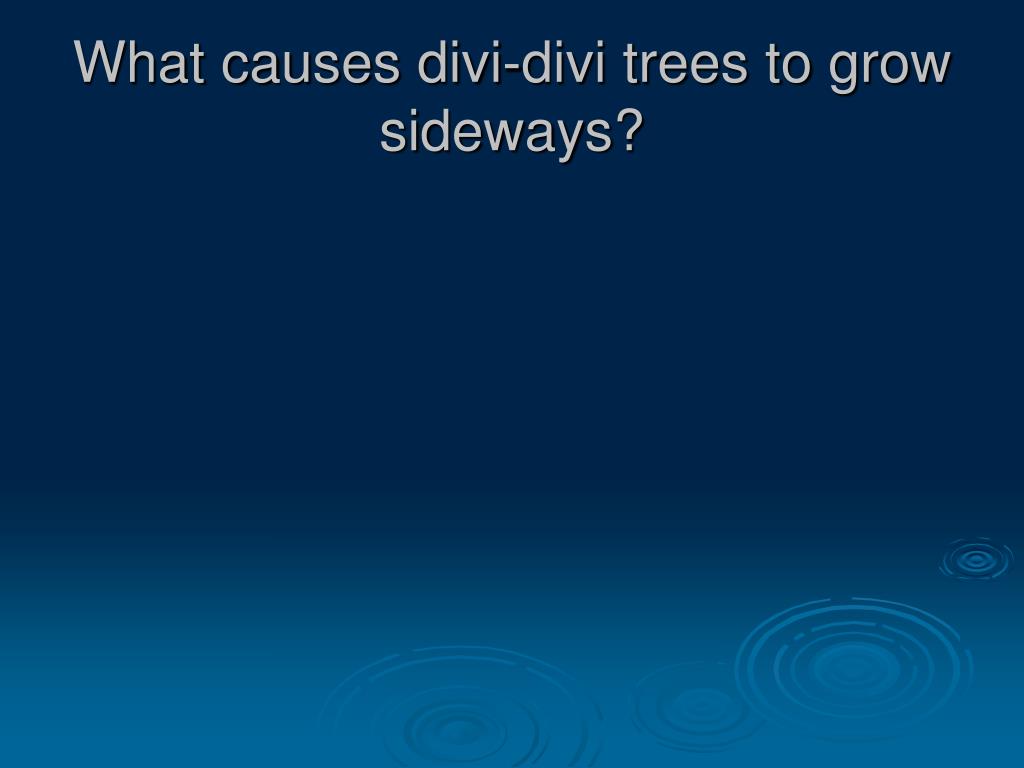 What causes divi-divi trees to grow sideways?